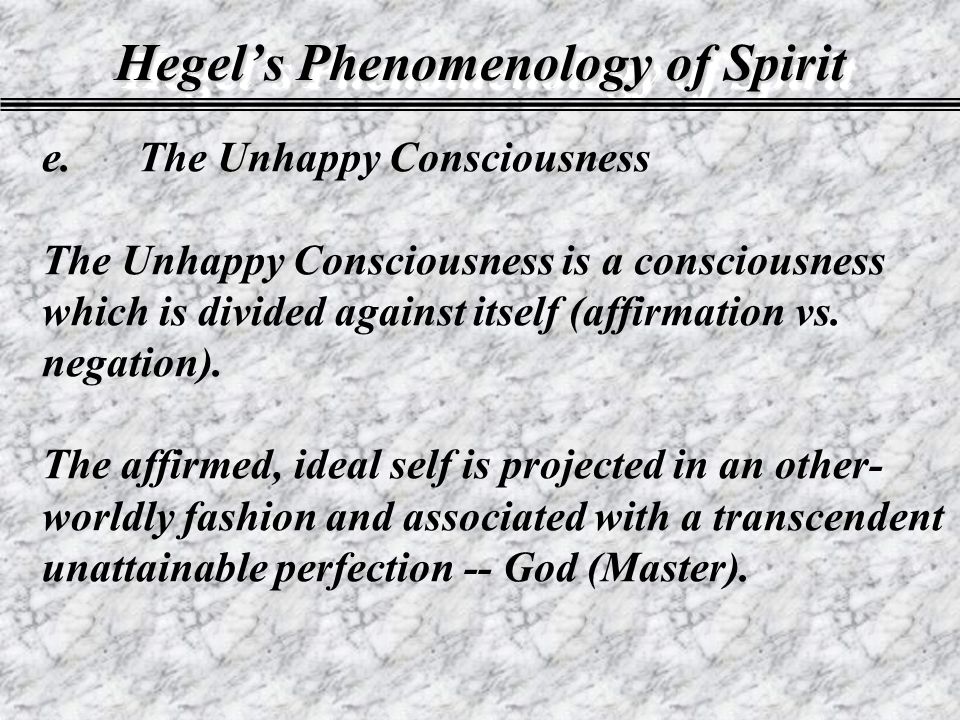 Hegel's Phenomenology of Spirit

e. The Unhappy Consciousness

The Unhappy Consciousness is a consciousness which is divided against itself (affirmation vs. negation).

The affirmed, ideal self is projected in an other-worldly fashion and associated with a transcendent unattainable perfection -- God (Master).